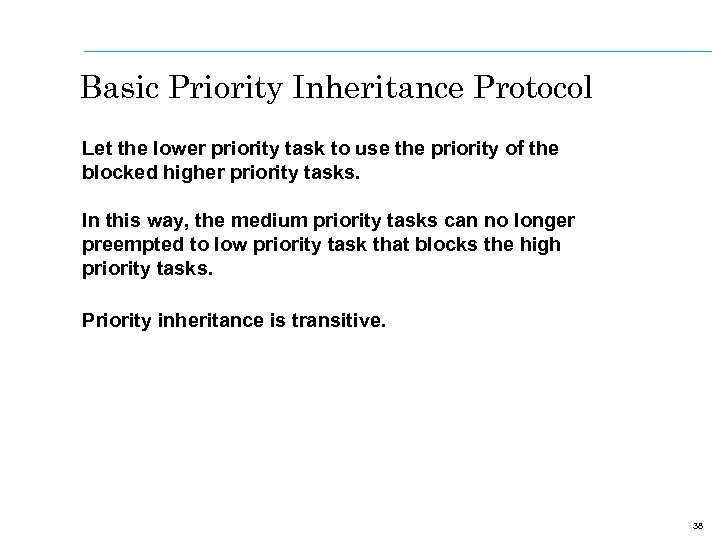 Basic Priority Inheritance Protocol

Let the lower priority task to use the priority of the blocked higher priority tasks.

In this way, the medium priority tasks can no longer preempted to low priority task that blocks the high priority tasks.

Priority inheritance is transitive.

38